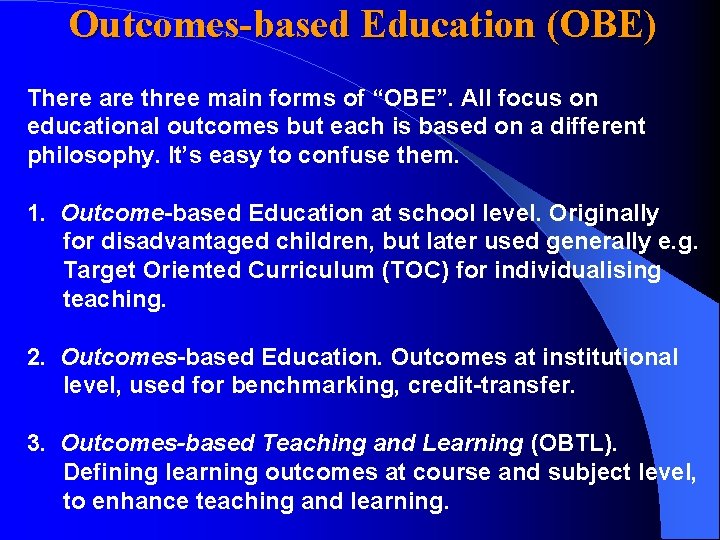 Outcomes-based Education (OBE)

There are three main forms of “OBE”. All focus on educational outcomes but each is based on a different philosophy. It’s easy to confuse them.

1. Outcome-based Education at school level. Originally for disadvantaged children, but later used generally e.g. Target Oriented Curriculum (TOC) for individualising teaching.

2. Outcomes-based Education. Outcomes at institutional level, used for benchmarking, credit-transfer.

3. Outcomes-based Teaching and Learning (OBTL). Defining learning outcomes at course and subject level, to enhance teaching and learning.